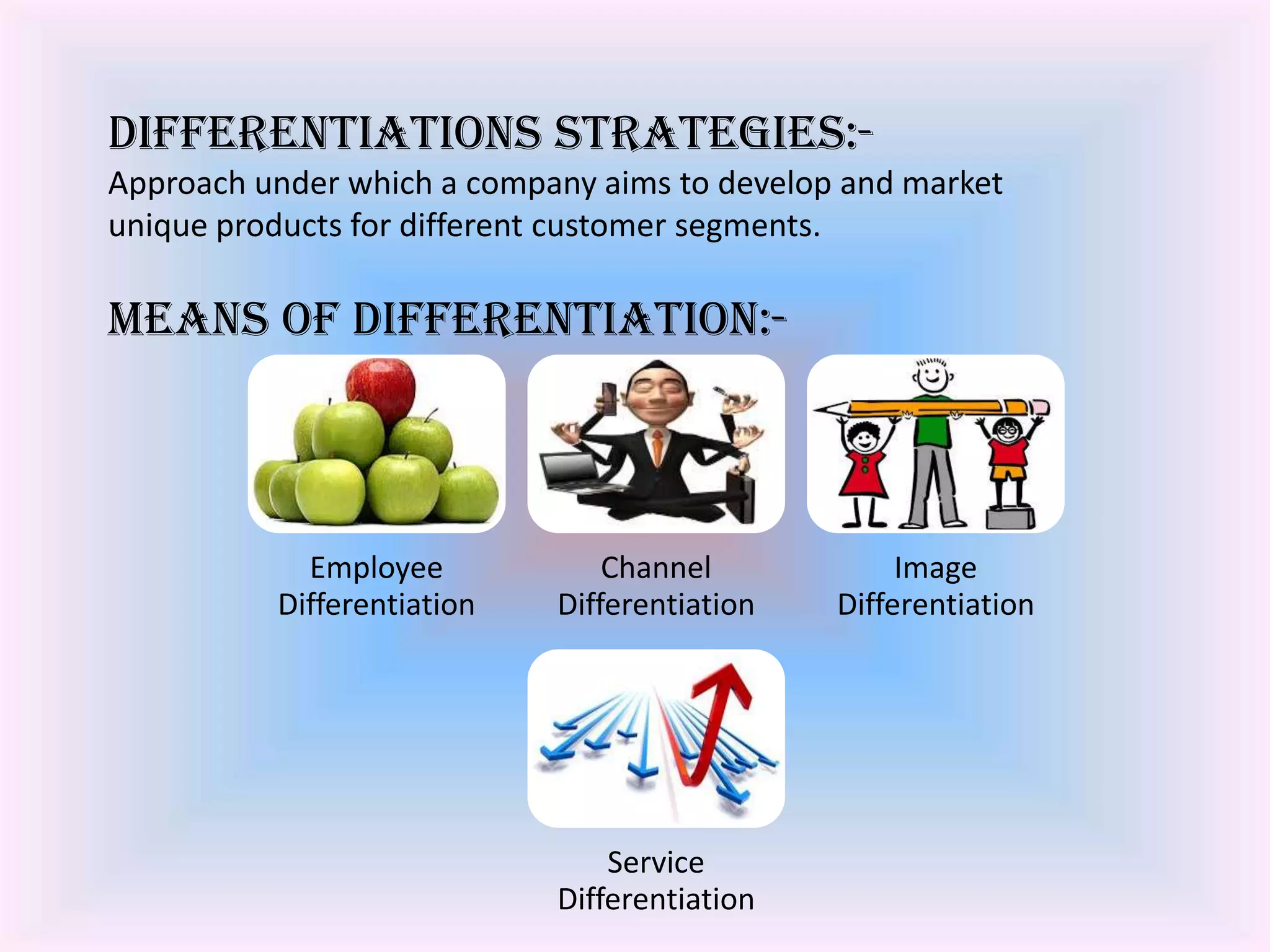 DIFFERENTIATIONS STRATEGIES:-

Approach under which a company aims to develop and market unique products for different customer segments.

MEANS OF DIFFERENTIATION:-

Employee
Differentiation

Channel
Differentiation

Image
Differentiation

Service
Differentiation